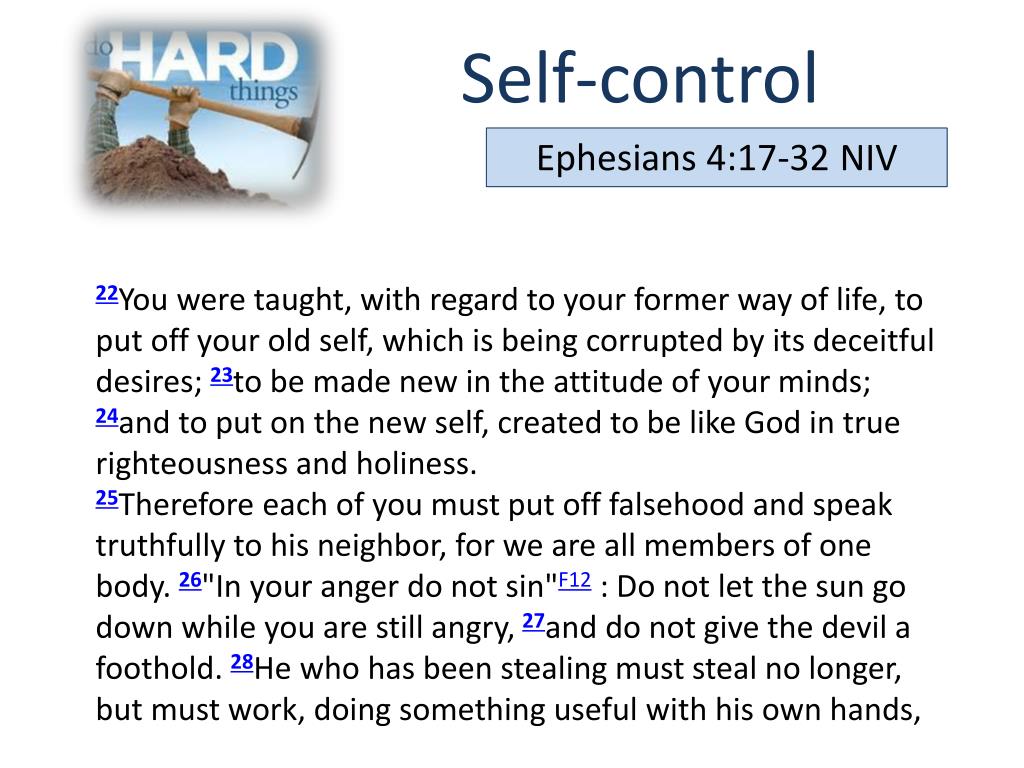 do HARD things

Self-control

Ephesians 4:17-32 NIV

22You were taught, with regard to your former way of life, to put off your old self, which is being corrupted by its deceitful desires; 23to be made new in the attitude of your minds; 24and to put on the new self, created to be like God in true righteousness and holiness.
25Therefore each of you must put off falsehood and speak truthfully to his neighbor, for we are all members of one body. 26"In your anger do not sin"F12 : Do not let the sun go down while you are still angry, 27and do not give the devil a foothold. 28He who has been stealing must steal no longer, but must work, doing something useful with his own hands,